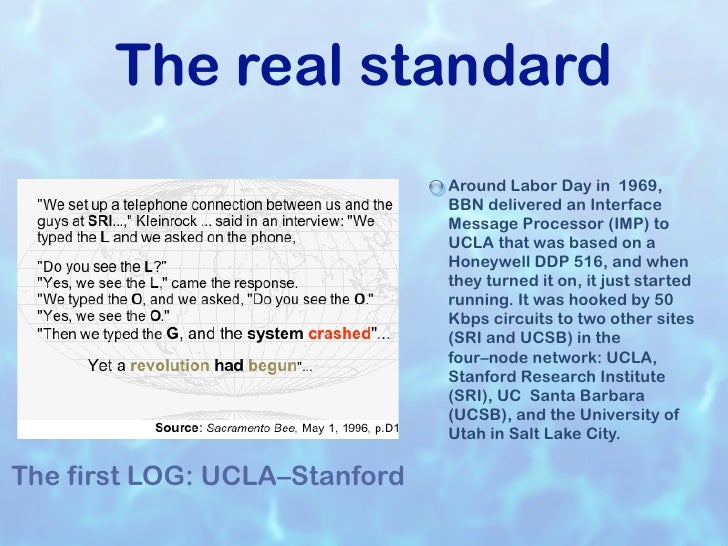 The real standard

"We set up a telephone connection between us and the guys at SRI...," Kleinrock ... said in an interview: "We typed the L and we asked on the phone,

"Do you see the L?"
"Yes, we see the L," came the response.
"We typed the O, and we asked, "Do you see the O."
"Yes, we see the O."
"Then we typed the G, and the system crashed"...

Yet a revolution had begun"...

Source: Sacramento Bee, May 1, 1996, p.D1

The first LOG: UCLA–Stanford

Around Labor Day in 1969, BBN delivered an Interface Message Processor (IMP) to UCLA that was based on a Honeywell DDP 516, and when they turned it on, it just started running. It was hooked by 50 Kbps circuits to two other sites (SRI and UCSB) in the four–node network: UCLA, Stanford Research Institute (SRI), UC Santa Barbara (UCSB), and the University of Utah in Salt Lake City.